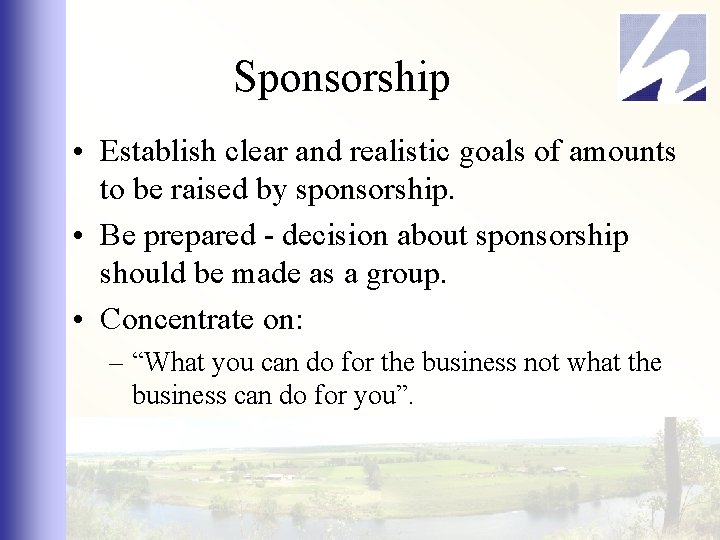 Sponsorship

• Establish clear and realistic goals of amounts to be raised by sponsorship.

• Be prepared - decision about sponsorship should be made as a group.

• Concentrate on:

– “What you can do for the business not what the business can do for you”.